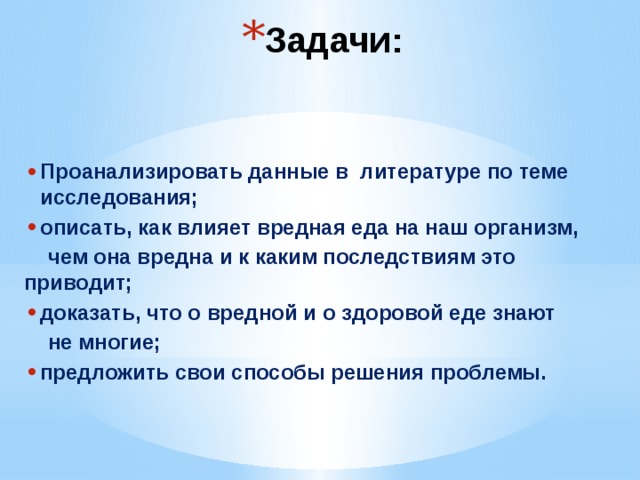 *Задачи:

• Проанализировать данные в литературе по теме исследования;

• описать, как влияет вредная еда на наш организм, чем она вредна и к каким последствиям это приводит;

• доказать, что о вредной и о здоровой еде знают не многие;

• предложить свои способы решения проблемы.